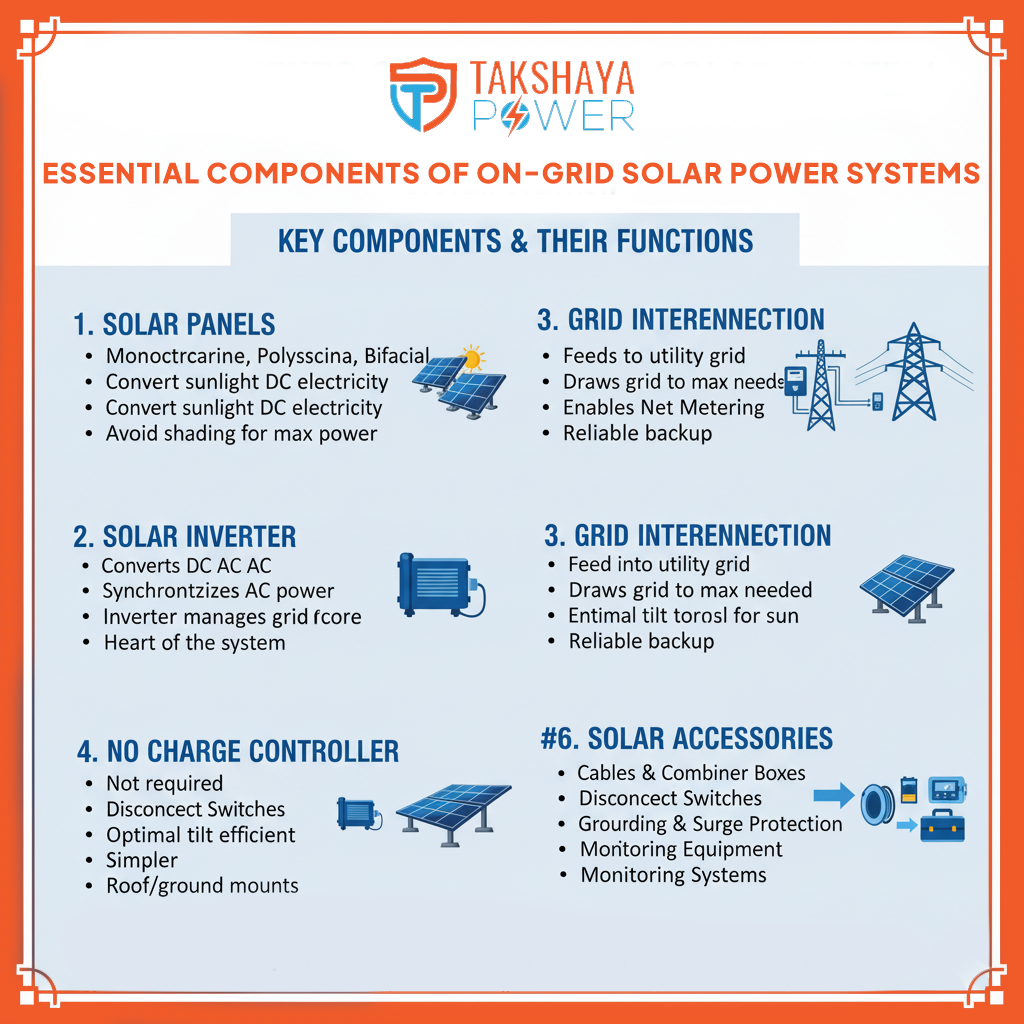 TAKSHAYA POWER

ESSENTIAL COMPONENTS OF ON-GRID SOLAR POWER SYSTEMS

KEY COMPONENTS & THEIR FUNCTIONS

1. SOLAR PANELS
• Monoctrcarine, Polysscina, Bifacial
• Convert sunlight DC electricity
• Convert sunlight DC electricity
• Avoid shading for max power

2. SOLAR INVERTER
• Converts DC AC AC
• Synchrontzizes AC power
• Inverter manages grid fcore
• Heart of the system

4. NO CHARGE CONTROLLER
• Not required
• Disconcect Switches
• Optimal tilt efficient
• Simpler
• Roof/ground mounts

3. GRID INTERENNECTION
• Feeds to utility grid
• Draws grid to max needed
• Enables Net Metering
• Reliable backup

3. GRID INTERENNECTION
• Feed into utility grid
• Draws grid to max needed
• Entimal tilt torosl for sun
• Reliable backup

#6. SOLAR ACCESSORIES
• Cables & Combiner Boxes
• Disconcect Switches
• Grourding & Surge Protection
• Monitoring Equipment
• Monitoring Systems